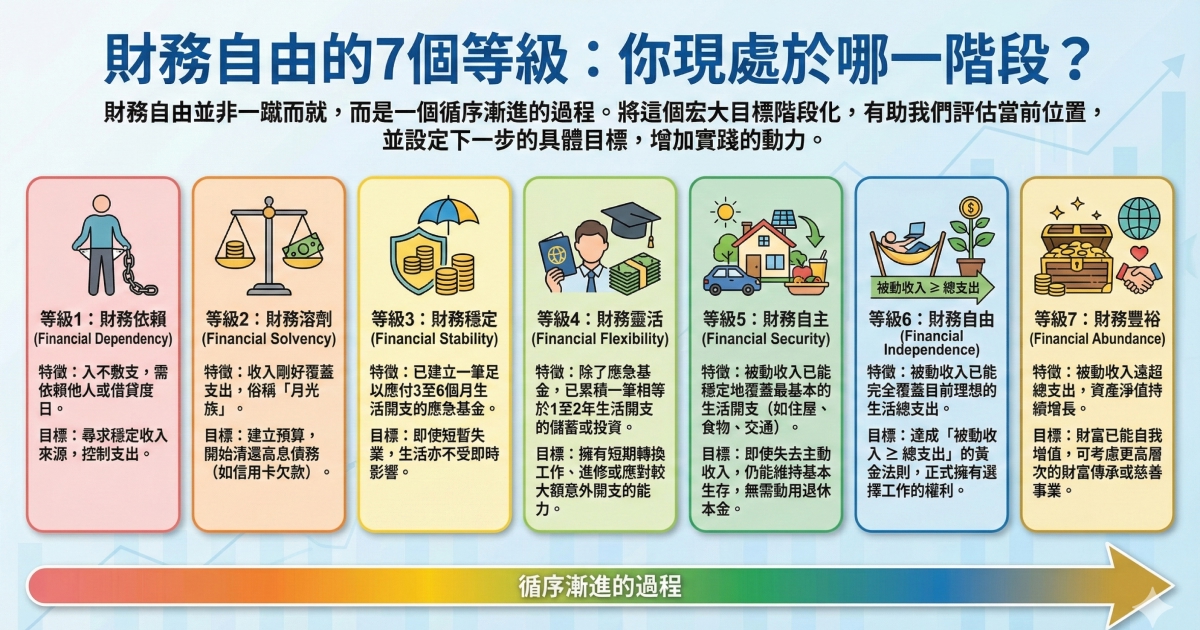 財務自由的7個等級：你現處於哪一階段？

財務自由並非一蹴而就，而是一個循序漸進的過程。將這個宏大目標階段化，有助我們評估當前位置，並設定下一步的具體目標，增加實踐的動力。

等級1：財務依賴
(Financial Dependency)

特徵：入不敷支，需依賴他人或借貸度日。

目標：尋求穩定收入來源，控制支出。

等級2：財務溶劑
(Financial Solvency)

特徵：收入剛好覆蓋支出，俗稱「月光族」。

目標：建立預算，開始清還高息債務（如信用卡欠款）。

等級3：財務穩定
(Financial Stability)

特徵：已建立一筆足以應付3至6個月生活開支的應急基金。

目標：即使短暫失業，生活亦不受即時影響。

等級4：財務靈活
(Financial Flexibility)

特徵：除了應急基金，已累積一筆相等於1至2年生活開支的儲蓄或投資。

目標：擁有短期轉換工作、進修或應對較大額意外開支的能力。

等級5：財務自主
(Financial Security)

特徵：被動收入已能穩定地覆蓋最基本的生活開支（如住屋、食物、交通）。

目標：即使失去主動收入，仍能維持基本生存，無需動用退休本金。

被動收入 ≥ 總支出

等級6：財務自由
(Financial Independence)

特徵：被動收入已能完全覆蓋目前理想的生活總支出。

目標：達成「被動收入 ≥ 總支出」的黃金法則，正式擁有選擇工作的權利。

等級7：財務豐裕
(Financial Abundance)

特徵：被動收入遠超總支出，資產淨值持續增長。

目標：財富已能自我增值，可考慮更高層次的財富傳承或慈善事業。

循序漸進的過程